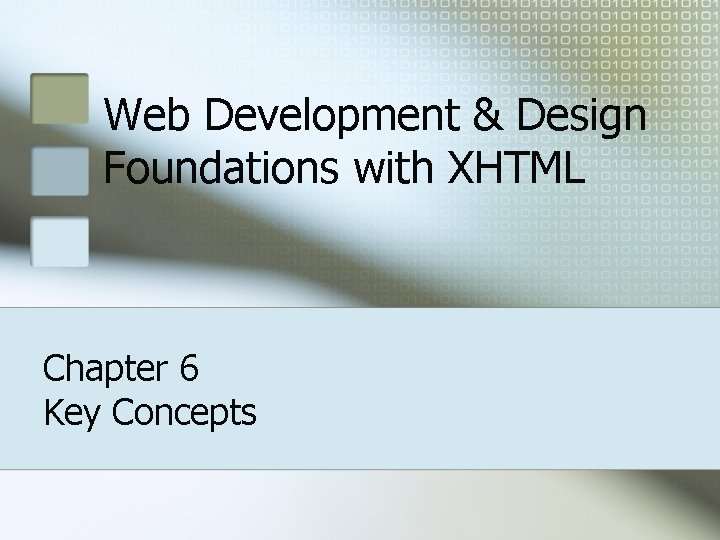 Web Development & Design Foundations with XHTML

Chapter 6
Key Concepts